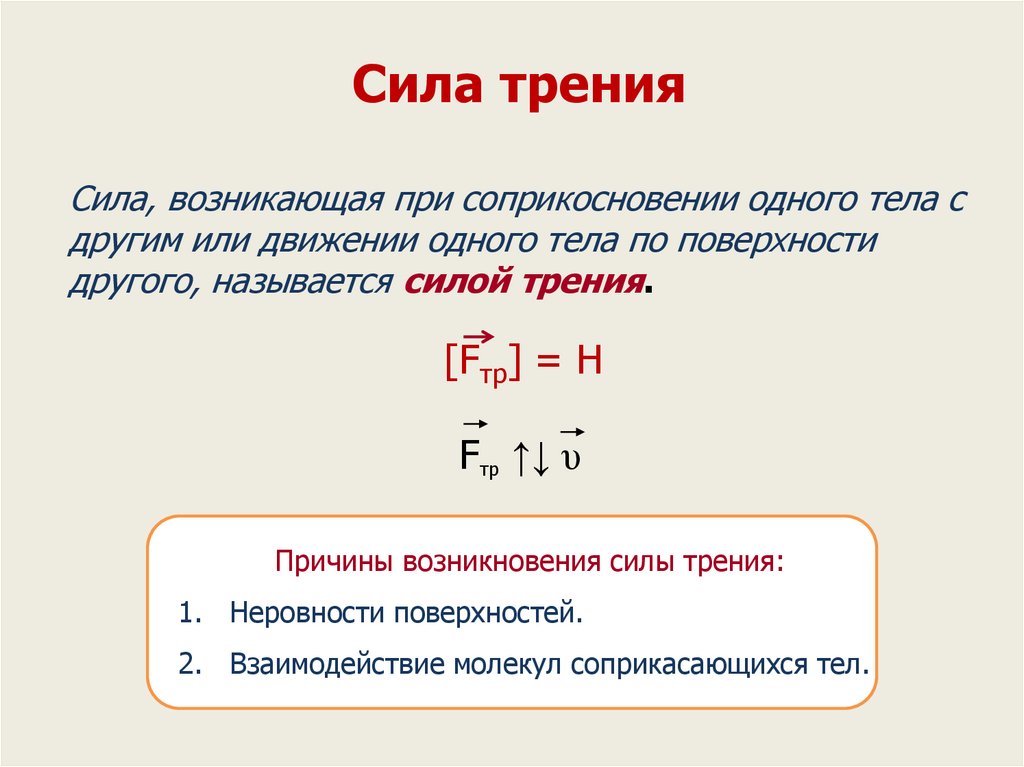 Сила трения

Сила, возникающая при соприкосновении одного тела с другим или движении одного тела по поверхности другого, называется силой трения.

$[\vec{F}_{тр}] = Н$

$\vec{F}_{тр} \uparrow\downarrow \vec{\upsilon}$

Причины возникновения силы трения:

1. Неровности поверхностей.
2. Взаимодействие молекул соприкасающихся тел.